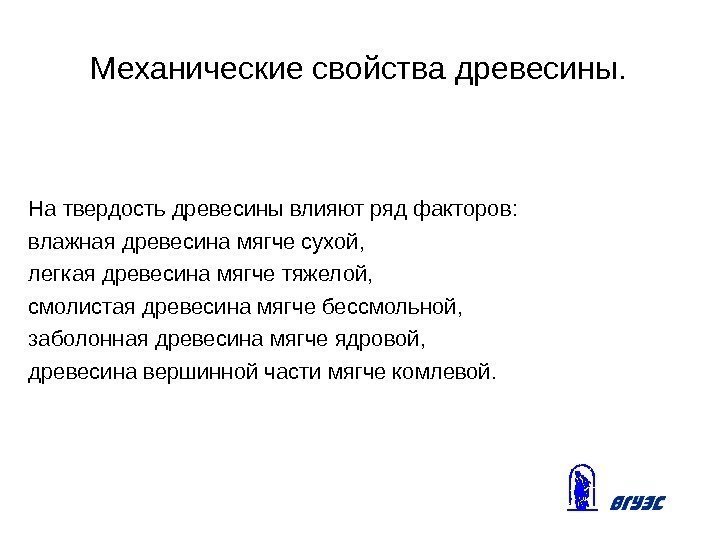 Механические свойства древесины.

На твердость древесины влияют ряд факторов:
влажная древесина мягче сухой,
легкая древесина мягче тяжелой,
смолистая древесина мягче бессмольной,
заболонная древесина мягче ядровой,
древесина вершинной части мягче комлевой.

ВГУЭС